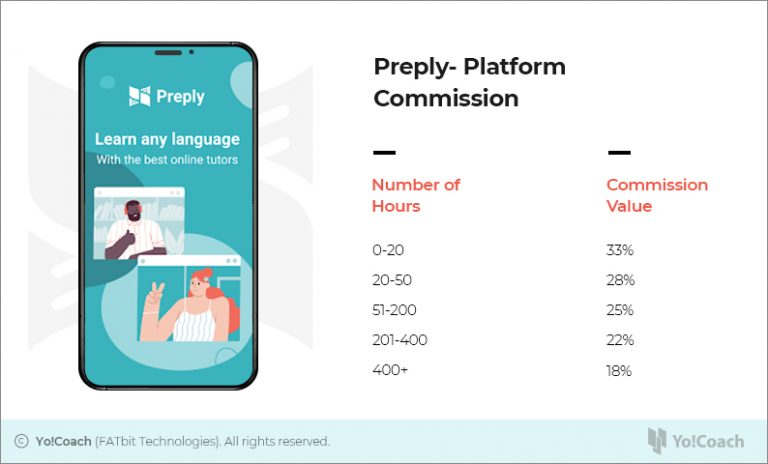 Preply

Learn any language
With the best online tutors

Preply- Platform Commission

| Number of Hours | Commission Value |
|---|---|
| 0-20 | 33% |
| 20-50 | 28% |
| 51-200 | 25% |
| 201-400 | 22% |
| 400+ | 18% |

© Yo!Coach (FATbit Technologies). All rights reserved.

Yo!Coach